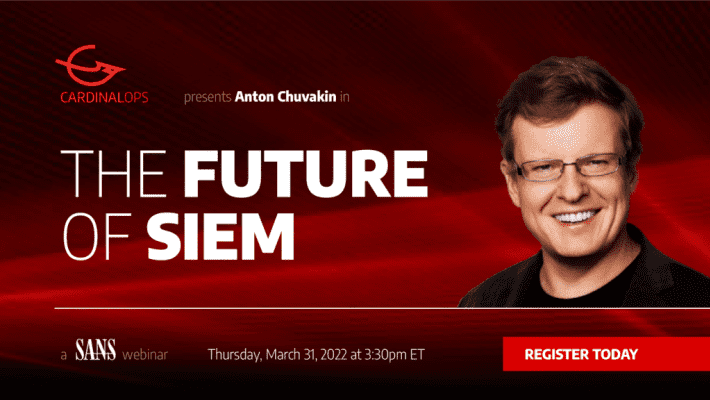 CARDINALOPS presents Anton Chuvakin in

THE FUTURE OF SIEM

a SANS webinar Thursday, March 31, 2022 at 3:30pm ET

REGISTER TODAY